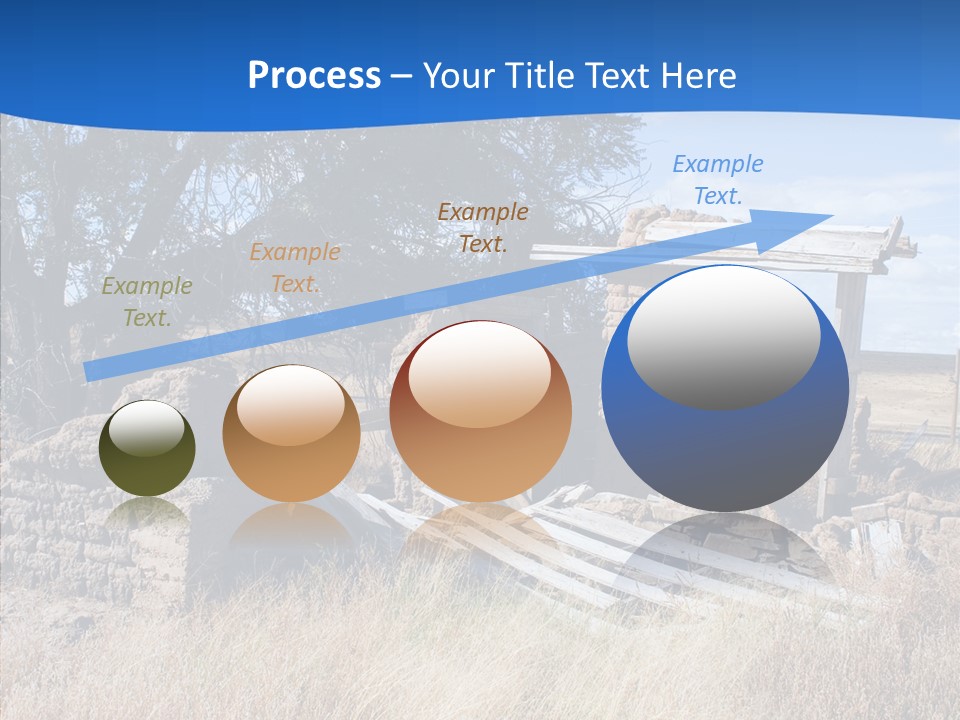 Process – Your Title Text Here

Example Text.

Example Text.

Example Text.

Example Text.